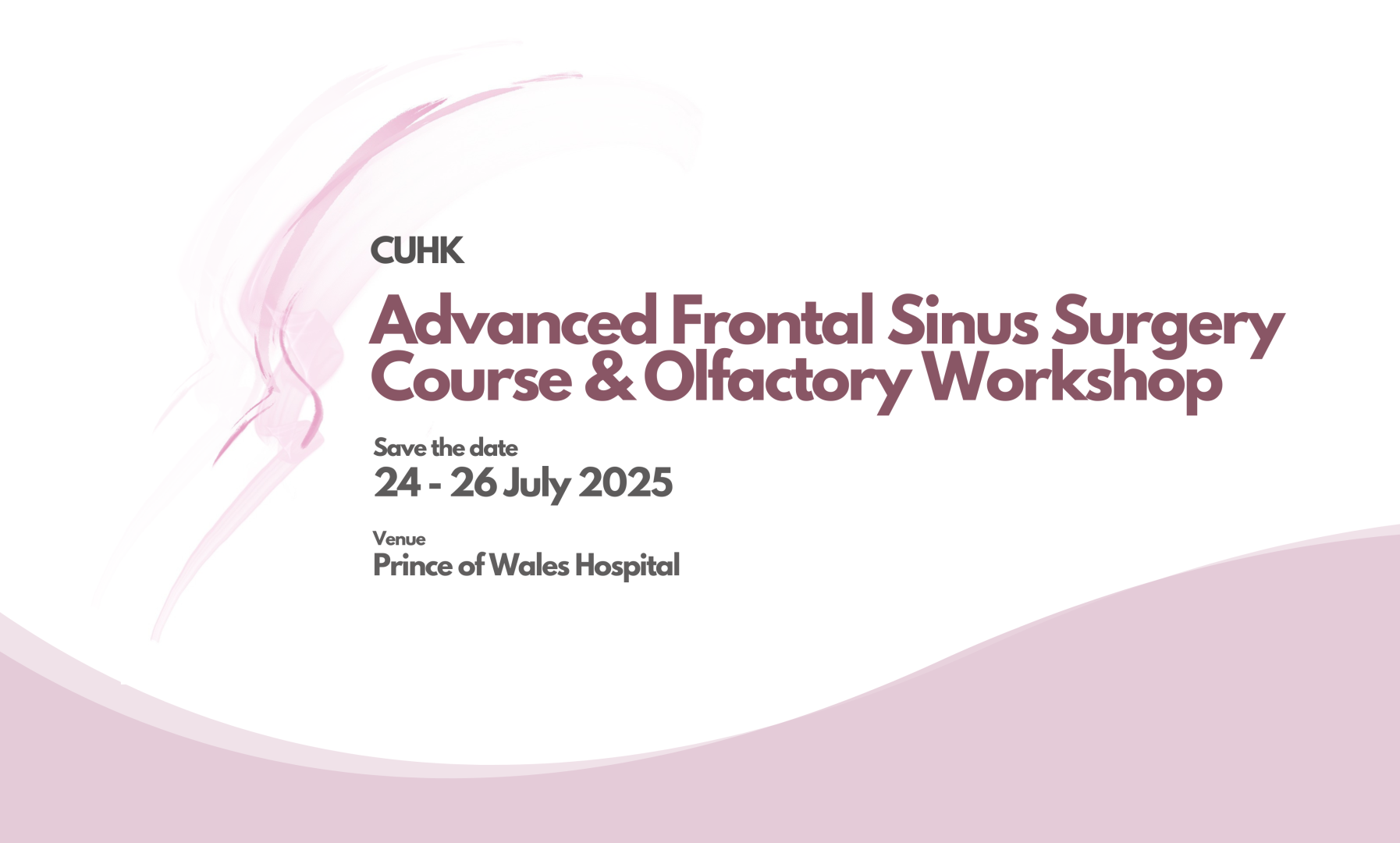 CUHK

Advanced Frontal Sinus Surgery Course & Olfactory Workshop

Save the date
24 - 26 July 2025

Venue
Prince of Wales Hospital